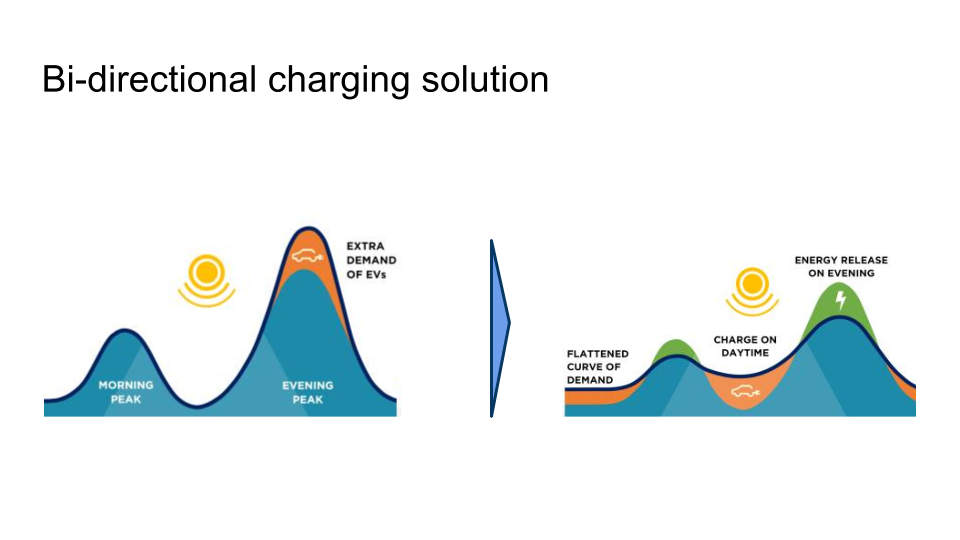 Bi-directional charging solution

EXTRA DEMAND OF EVs

MORNING PEAK

EVENING PEAK

ENERGY RELEASE ON EVENING

CHARGE ON DAYTIME

FLATTENED CURVE OF DEMAND